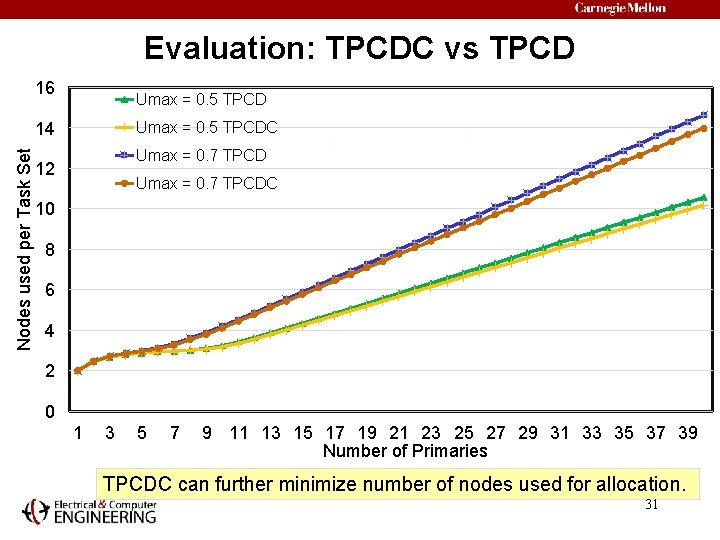 Carnegie Mellon

Evaluation: TPCDC vs TPCD

Umax = 0.5 TPCD
Umax = 0.5 TPCDC
Umax = 0.7 TPCD
Umax = 0.7 TPCDC

Nodes used per Task Set

16
14
12
10
8
6
4
2
0

1 3 5 7 9 11 13 15 17 19 21 23 25 27 29 31 33 35 37 39

Number of Primaries

TPCDC can further minimize number of nodes used for allocation.

Electrical & Computer ENGINEERING

31